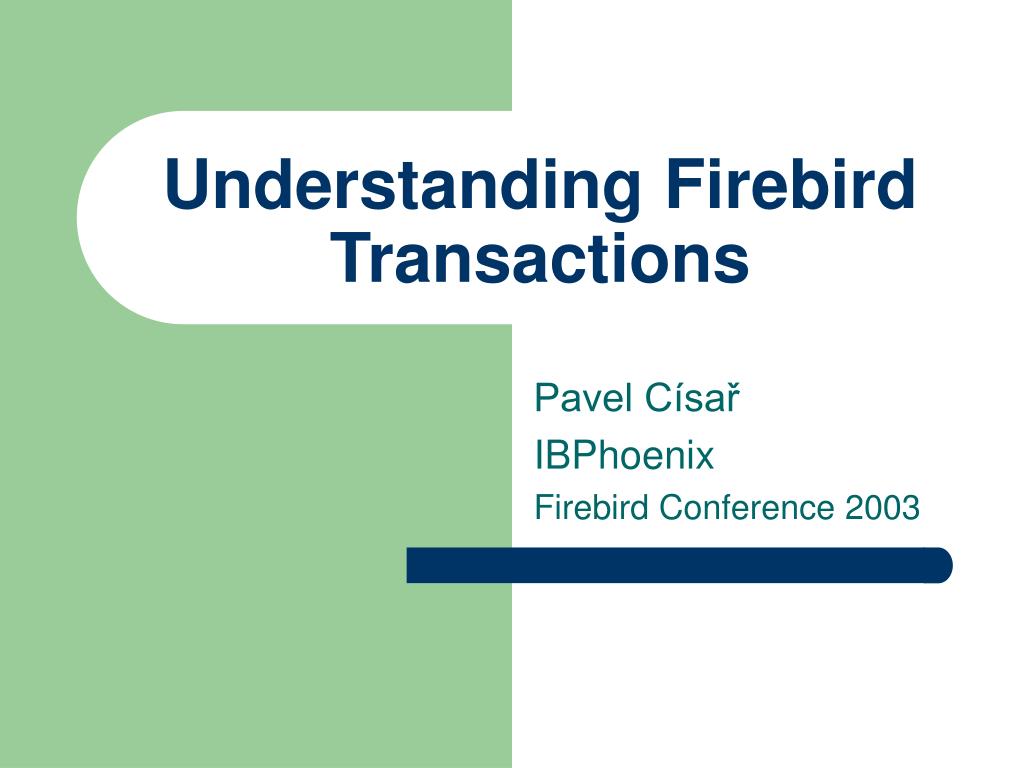 Understanding Firebird Transactions

Pavel Císař
IBPhoenix
Firebird Conference 2003